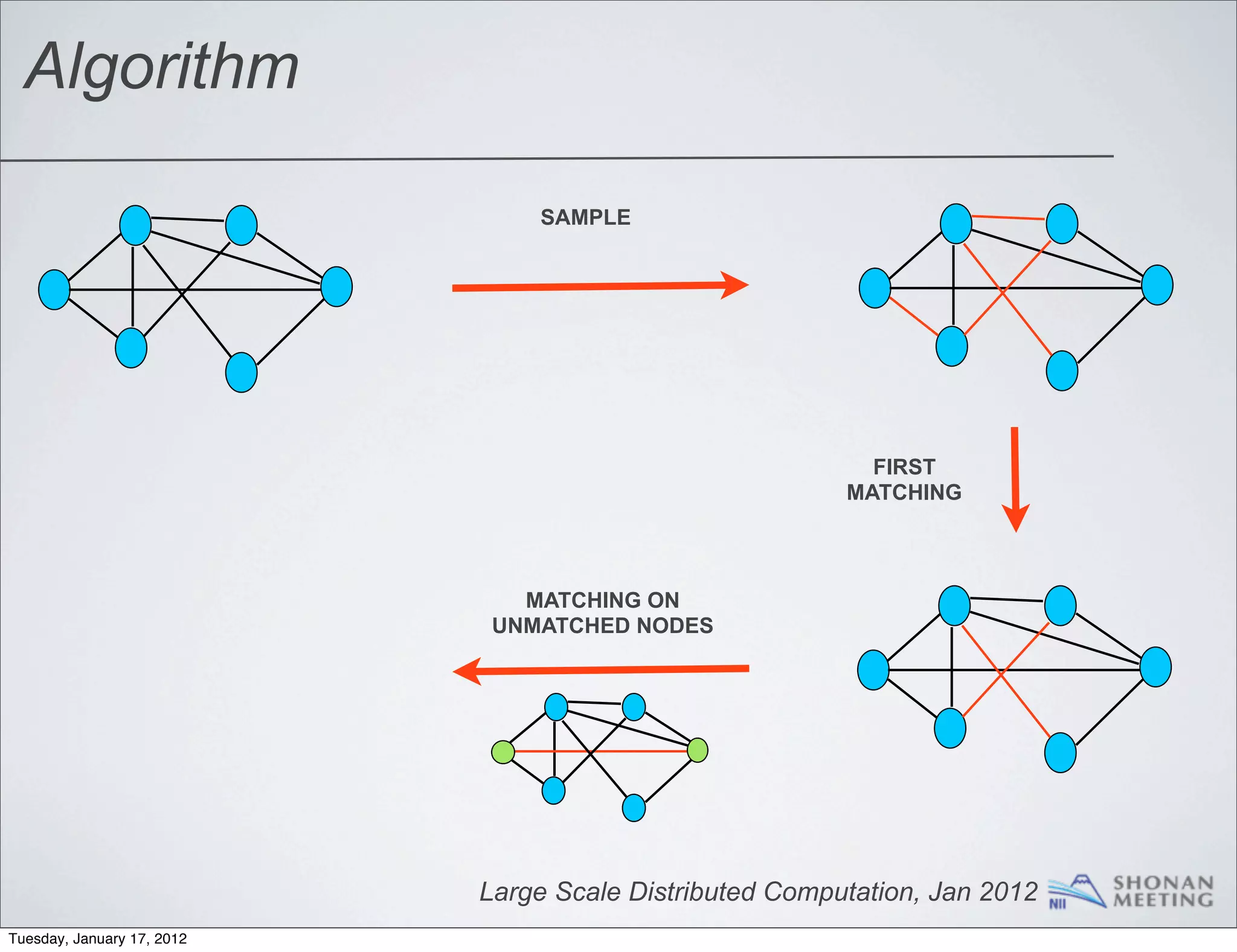 Algorithm

SAMPLE

FIRST MATCHING

MATCHING ON UNMATCHED NODES

Large Scale Distributed Computation, Jan 2012

NII

SHONAN MEETING

Tuesday, January 17, 2012